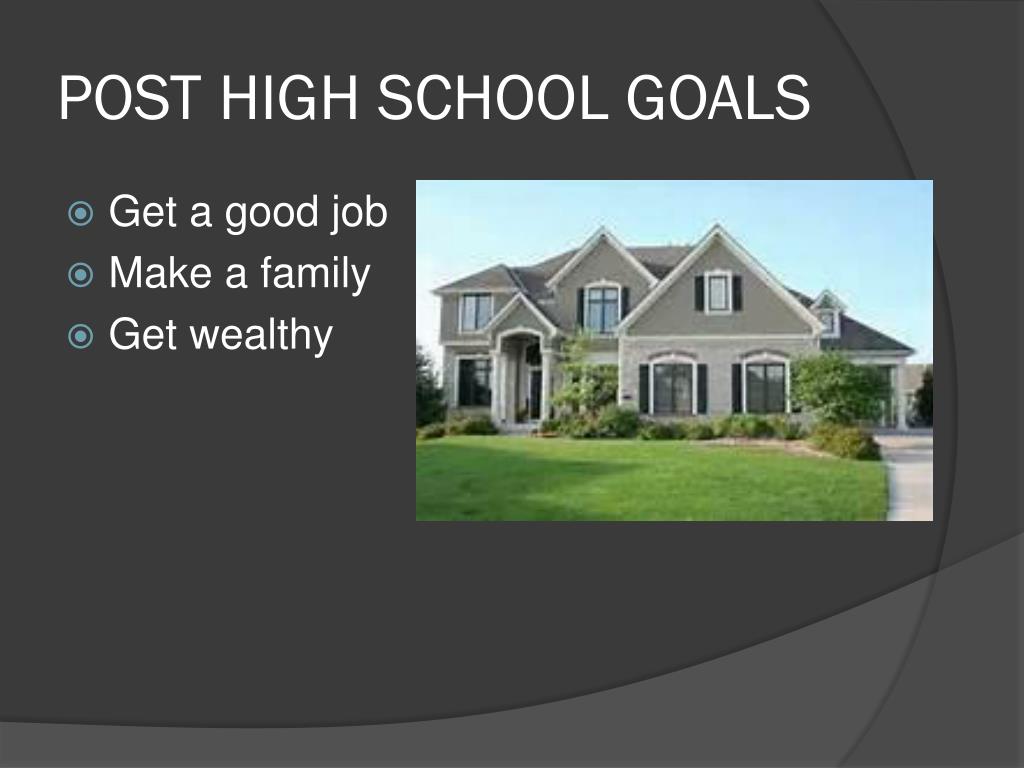 POST HIGH SCHOOL GOALS

Get a good job
Make a family
Get wealthy